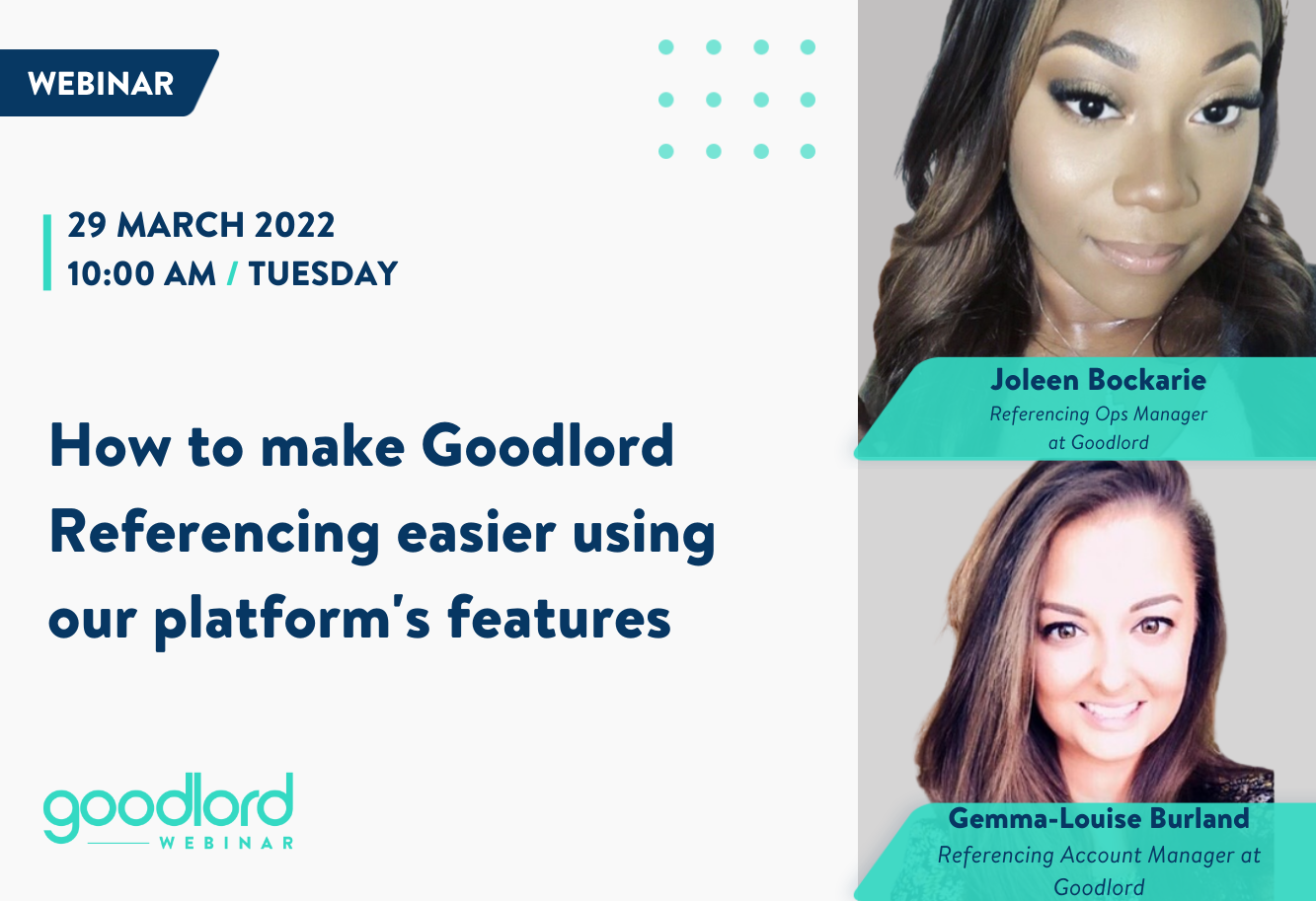 WEBINAR

29 MARCH 2022
10:00 AM / TUESDAY

How to make Goodlord Referencing easier using our platform's features

goodlord
WEBINAR

Joleen Bockarie
Referencing Ops Manager at Goodlord

Gemma-Louise Burland
Referencing Account Manager at Goodlord